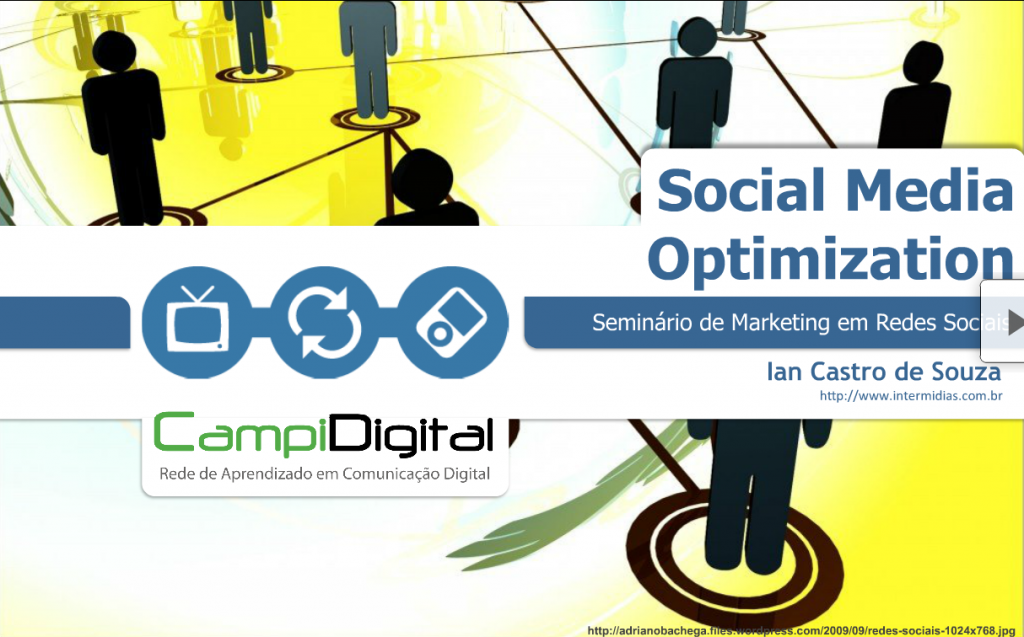 Social Media Optimization

Seminário de Marketing em Redes Sociais

Ian Castro de Souza
http://www.intermidias.com.br

CampiDigital
Rede de Aprendizado em Comunicação Digital

http://adrianobachega.files.wordpress.com/2009/09/redes-sociais-1024x768.jpg